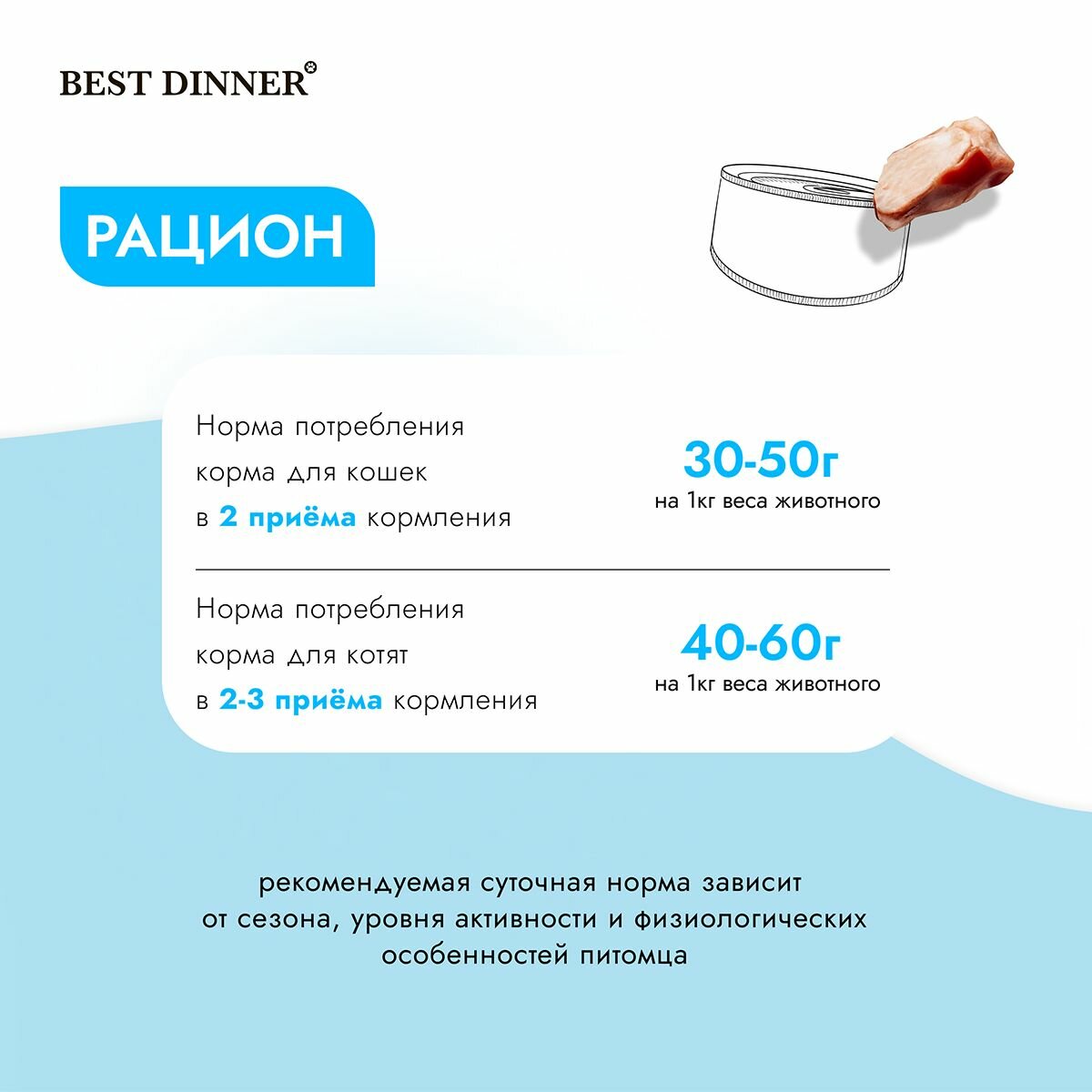 BEST DINNER

РАЦИОН

Норма потребления корма для кошек в 2 приёма кормления

30-50г
на 1кг веса животного

Норма потребления корма для котят в 2-3 приёма кормления

40-60г
на 1кг веса животного

рекомендуемая суточная норма зависит от сезона, уровня активности и физиологических особенностей питомца